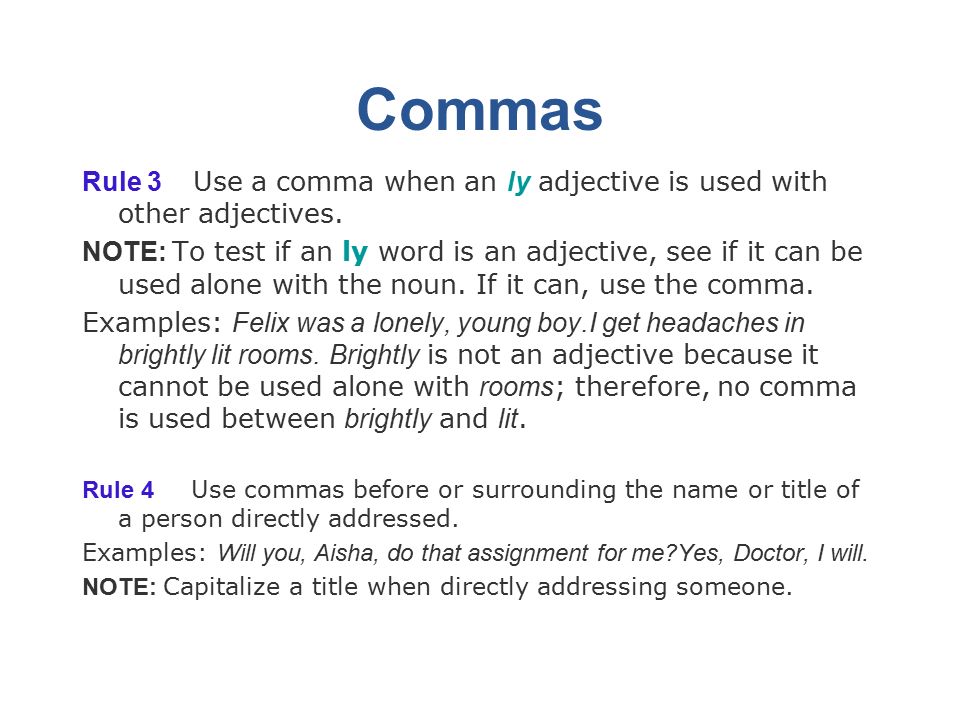 Commas

Rule 3 Use a comma when an ly adjective is used with other adjectives.

NOTE: To test if an ly word is an adjective, see if it can be used alone with the noun. If it can, use the comma.

Examples: Felix was a lonely, young boy.I get headaches in brightly lit rooms. Brightly is not an adjective because it cannot be used alone with rooms; therefore, no comma is used between brightly and lit.

Rule 4 Use commas before or surrounding the name or title of a person directly addressed.

Examples: Will you, Aisha, do that assignment for me?Yes, Doctor, I will.

NOTE: Capitalize a title when directly addressing someone.